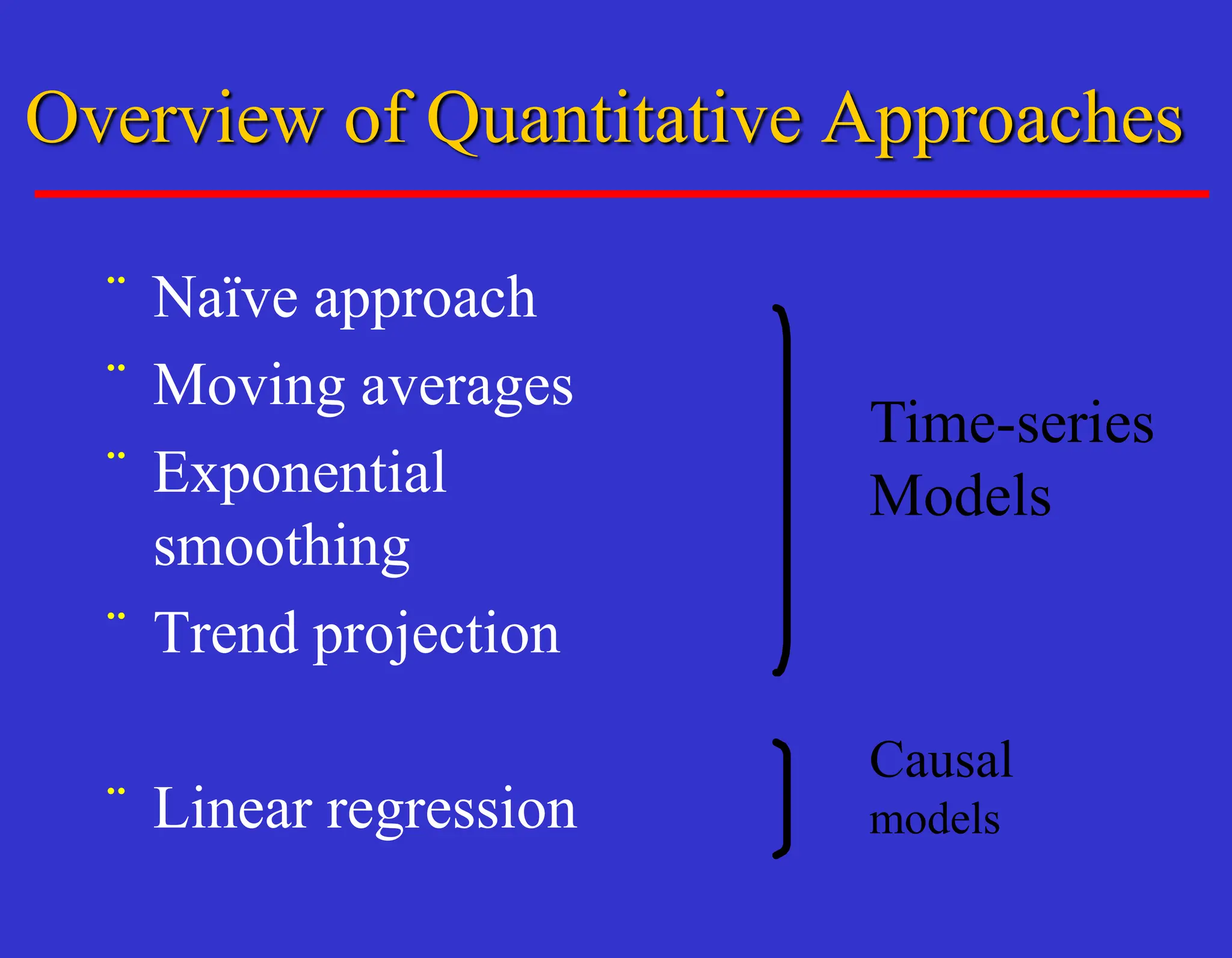 Overview of Quantitative Approaches

¨ Naïve approach
¨ Moving averages
¨ Exponential smoothing
¨ Trend projection

Time-series Models

¨ Linear regression

Causal models